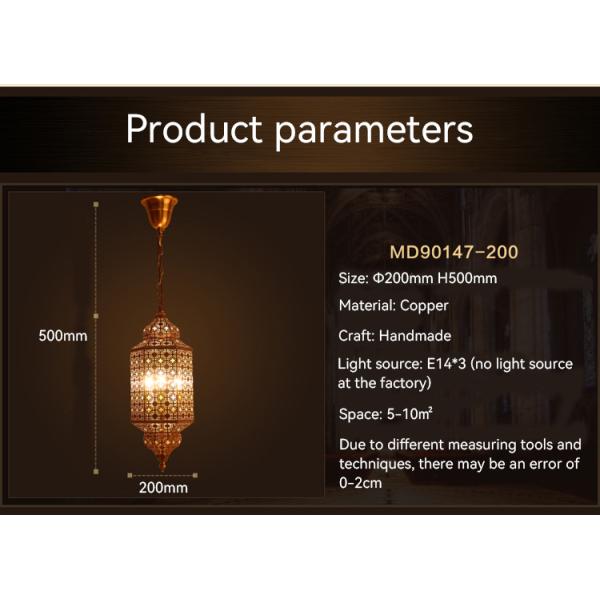 Product parameters

500mm

200mm

MD90147-200

Size: Φ200mm H500mm

Material: Copper

Craft: Handmade

Light source: E14*3 (no light source at the factory)

Space: 5-10㎡

Due to different measuring tools and techniques, there may be an error of 0-2cm